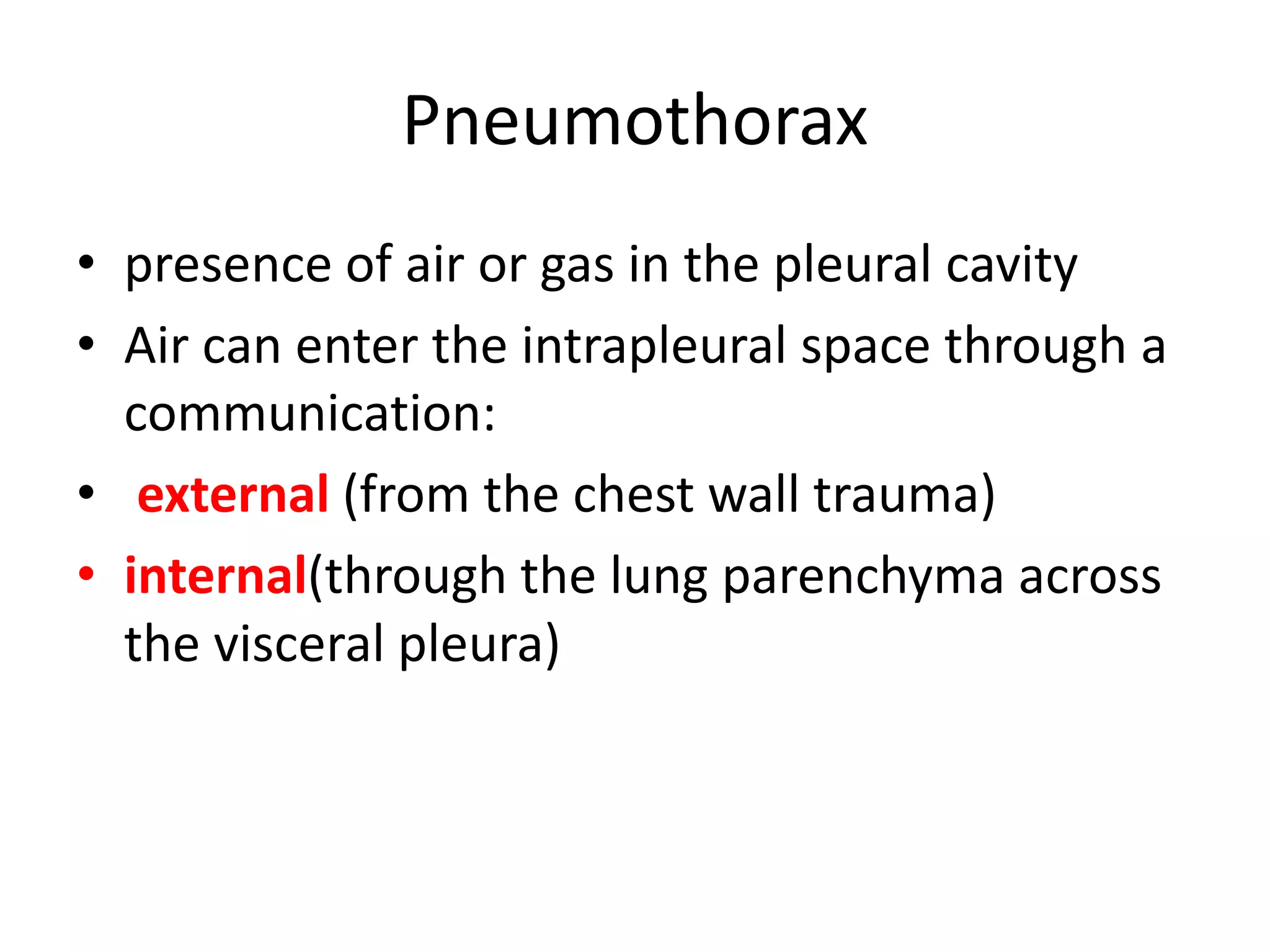 Pneumothorax

• presence of air or gas in the pleural cavity
• Air can enter the intrapleural space through a communication:
• external (from the chest wall trauma)
• internal(through the lung parenchyma across the visceral pleura)